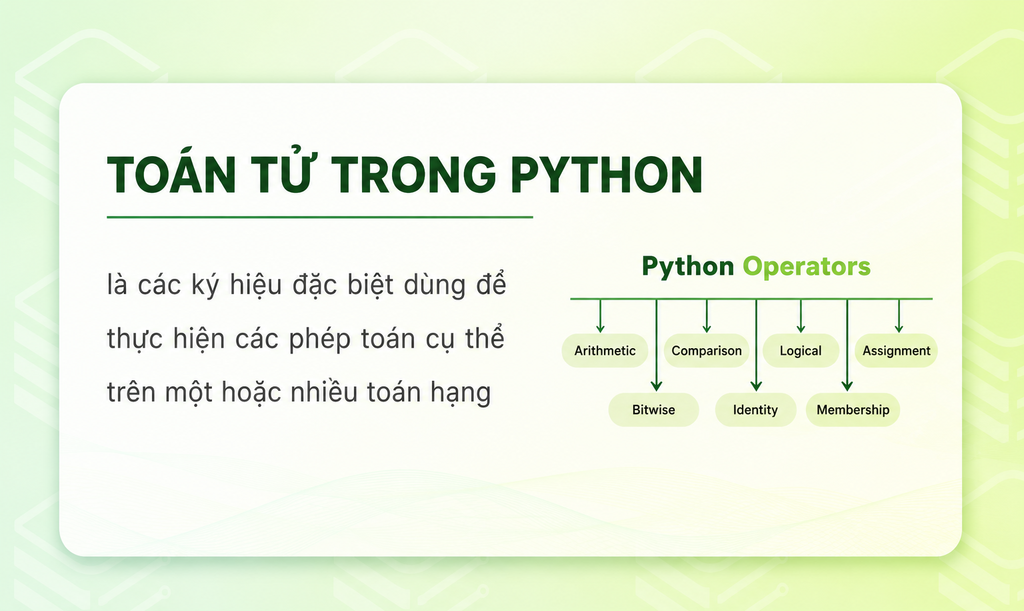 TOÁN TỬ TRONG PYTHON

là các ký hiệu đặc biệt dùng để thực hiện các phép toán cụ thể trên một hoặc nhiều toán hạng

Python Operators

Arithmetic
Comparison
Logical
Assignment
Bitwise
Identity
Membership